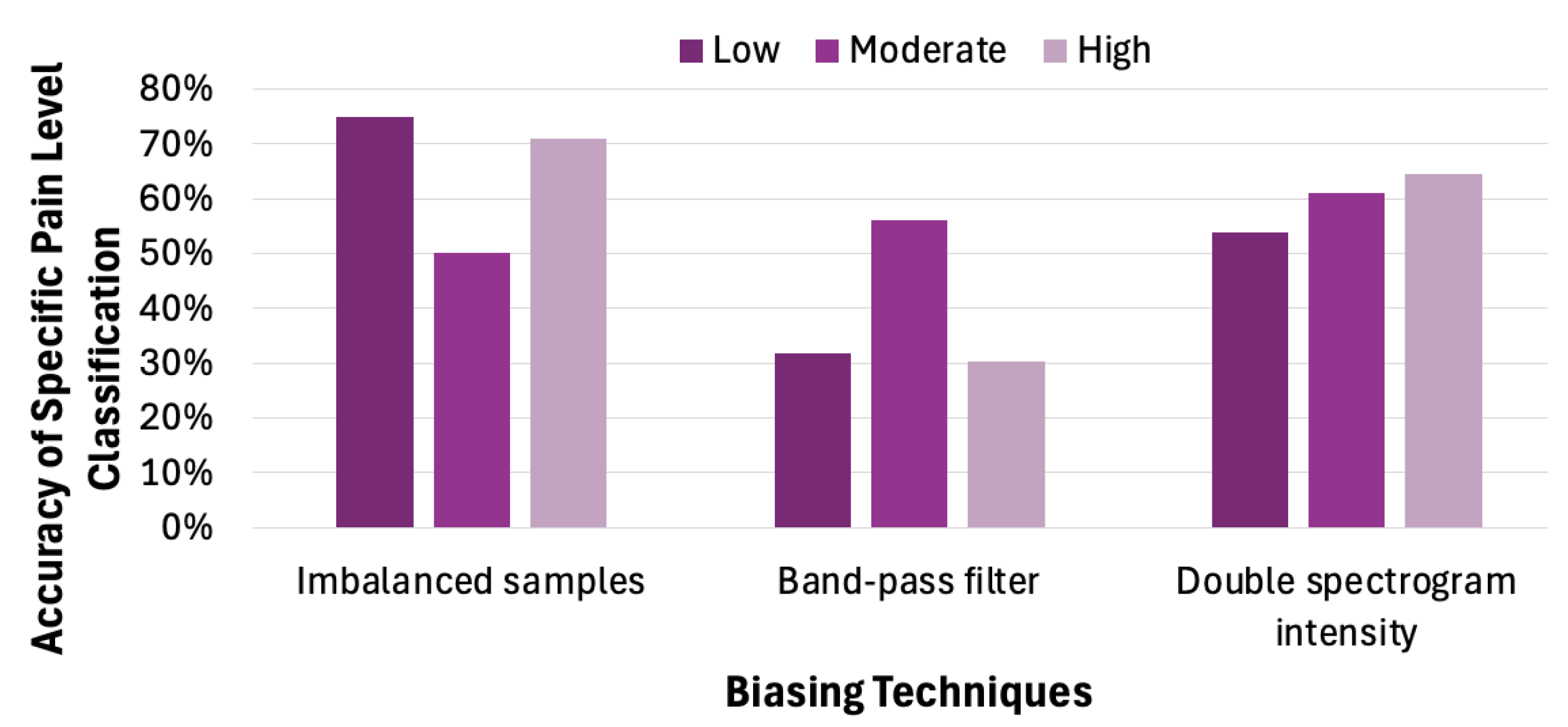 Low Moderate High

Accuracy of Specific Pain Level Classification

80%
70%
60%
50%
40%
30%
20%
10%
0%

Imbalanced samples

Band-pass filter

Double spectrogram intensity

Biasing Techniques